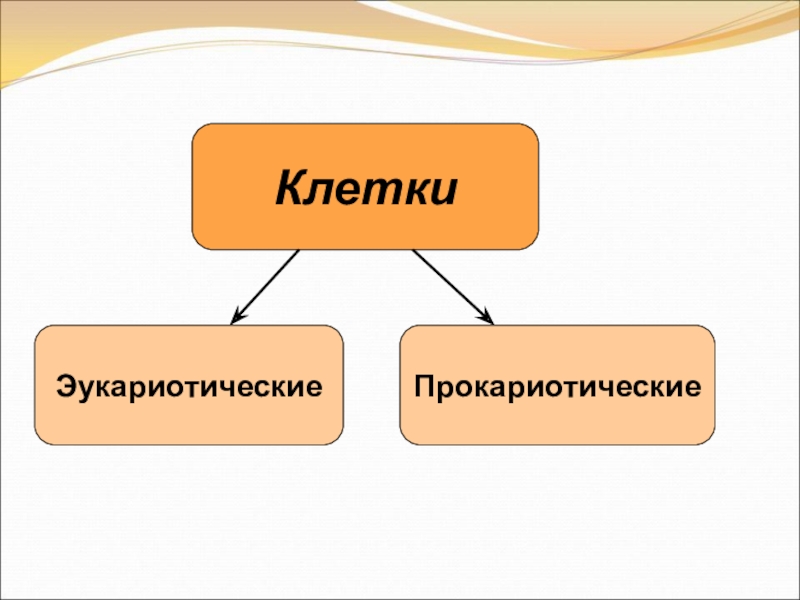 Клетки

Эукариотические

Прокариотические